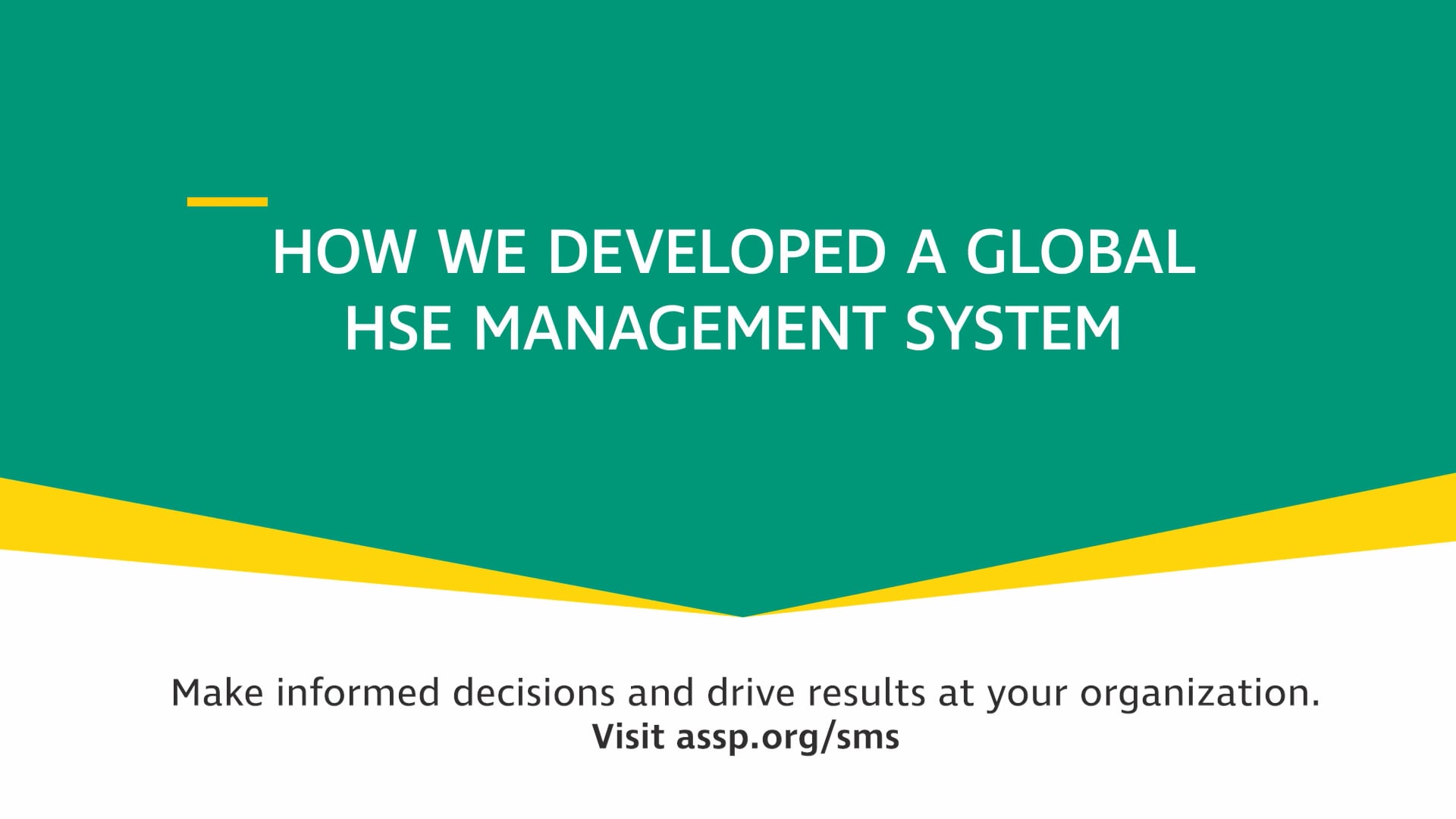 HOW WE DEVELOPED A GLOBAL HSE MANAGEMENT SYSTEM

Make informed decisions and drive results at your organization.
Visit assp.org/sms